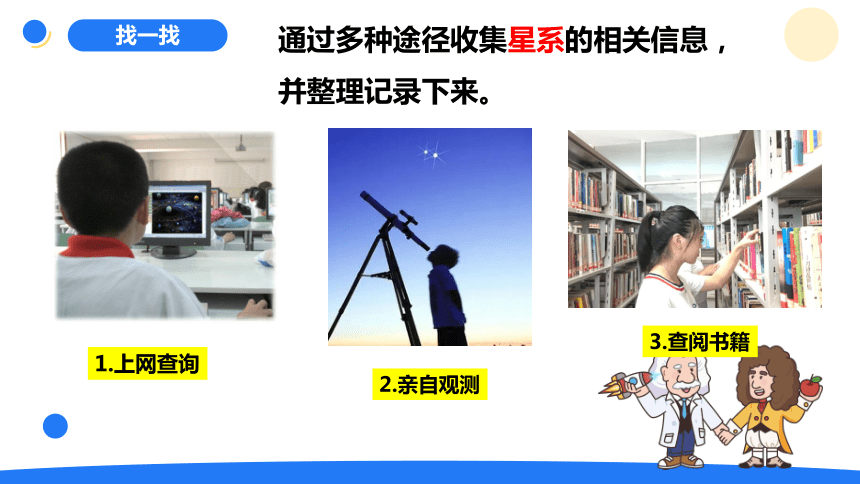 找一找

通过多种途径收集星系的相关信息，并整理记录下来。

1.上网查询

2.亲自观测

3.查阅书籍